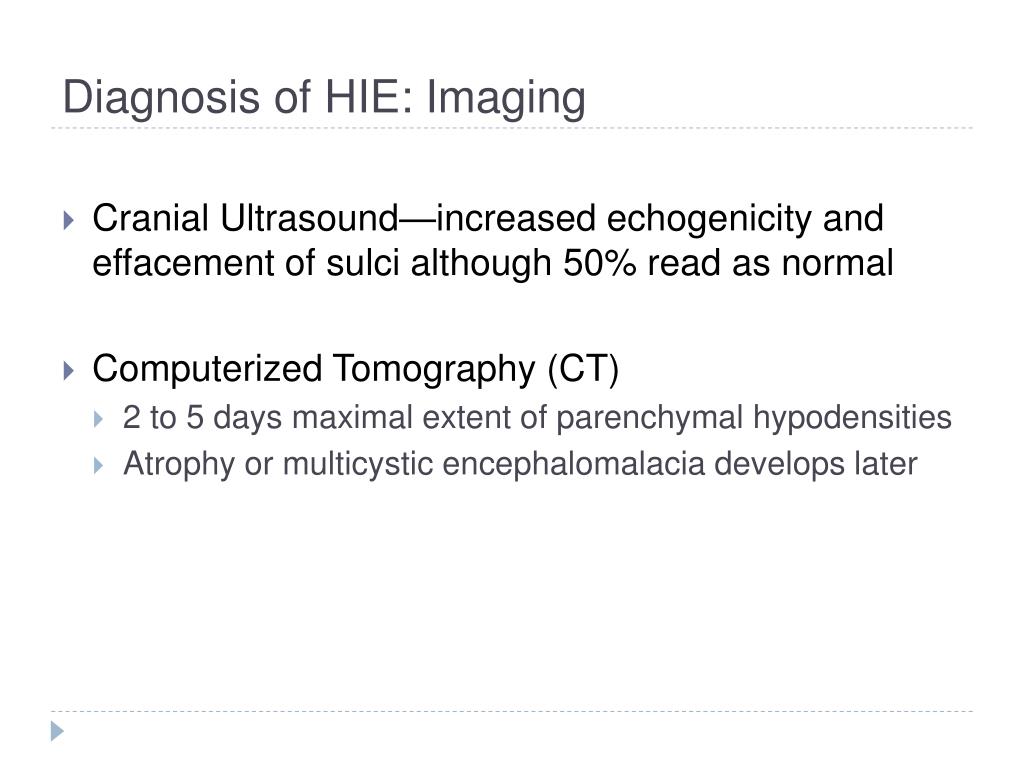 Diagnosis of HIE: Imaging

Cranial Ultrasound—increased echogenicity and effacement of sulci although 50% read as normal

Computerized Tomography (CT)

2 to 5 days maximal extent of parenchymal hypodensities

Atrophy or multicystic encephalomalacia develops later